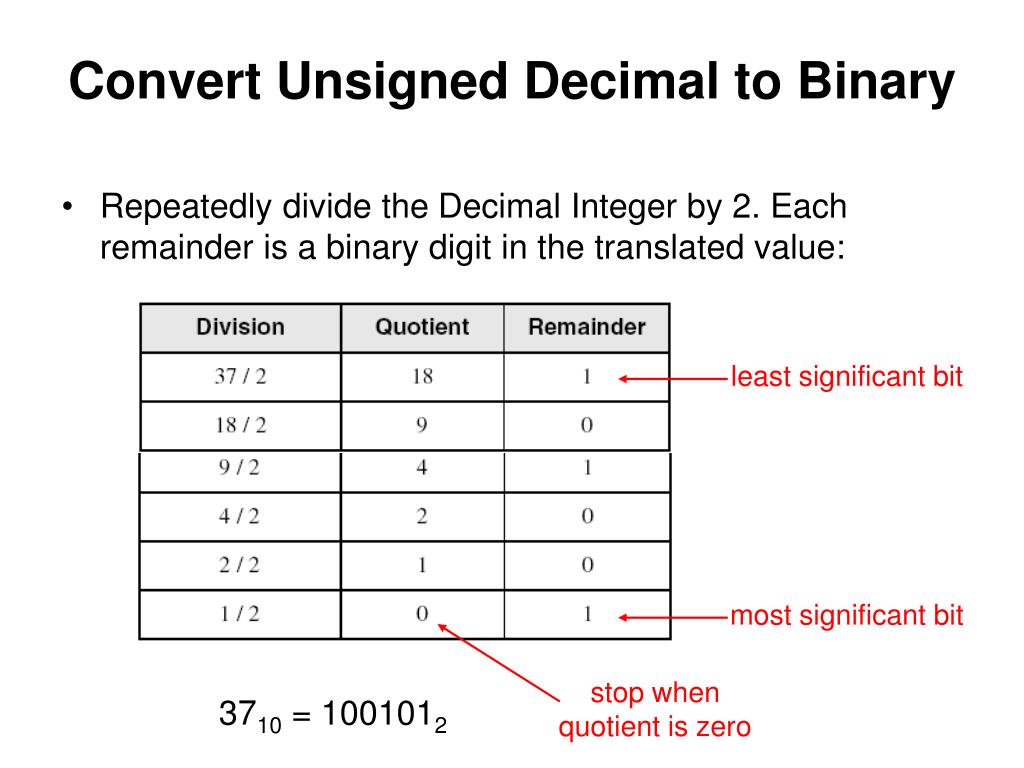 Convert Unsigned Decimal to Binary

• Repeatedly divide the Decimal Integer by 2. Each remainder is a binary digit in the translated value:

| Division | Quotient | Remainder |
|---|---|---|
| 37 / 2 | 18 | 1 |
| 18 / 2 | 9 | 0 |
| 9 / 2 | 4 | 1 |
| 4 / 2 | 2 | 0 |
| 2 / 2 | 1 | 0 |
| 1 / 2 | 0 | 1 |

least significant bit

most significant bit

stop when quotient is zero

$37_{10} = 100101_2$